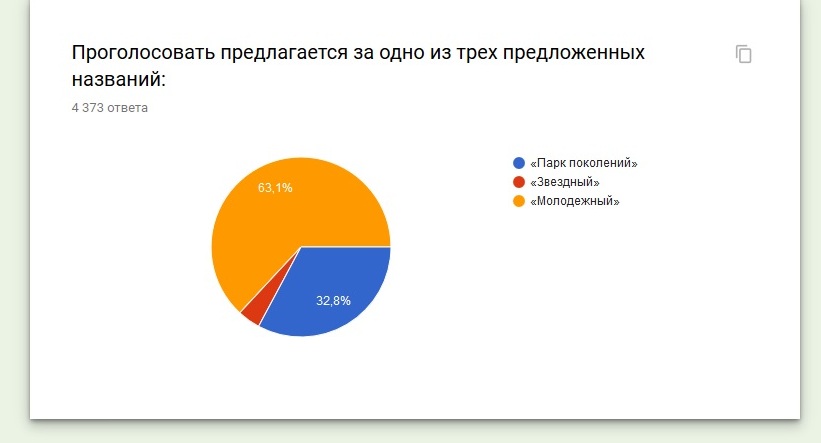 Проголосовать предлагается за одно из трех предложенных названий:

4 373 ответа

63,1%

32,8%

«Парк поколений»
«Звездный»
«Молодежный»